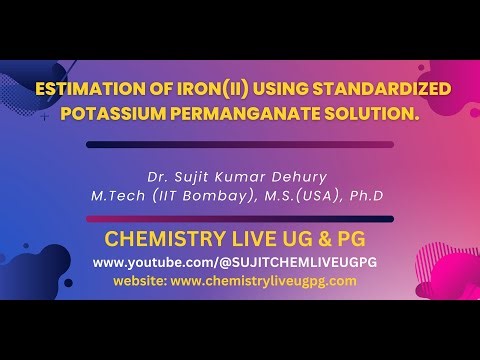 ESTIMATION OF IRON(II) USING STANDARDIZED POTASSIUM PERMANGANATE SOLUTION.

Dr. Sujit Kumar Dehury
M.Tech (IIT Bombay), M.S.(USA), Ph.D

CHEMISTRY LIVE UG & PG
www.youtube.com/@SUJITCHEMLIVEUGPG
website: www.chemistryliveugpg.com